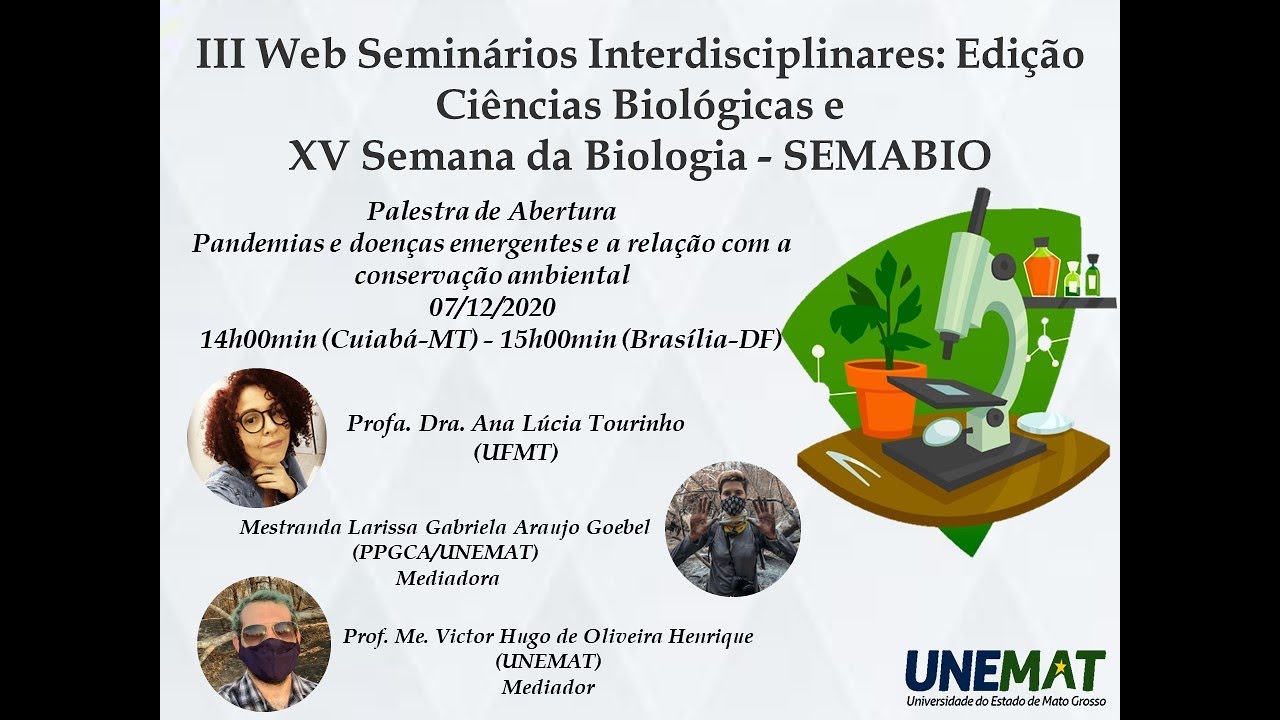 III Web Seminários Interdisciplinares: Edição Ciências Biológicas e XV Semana da Biologia - SEMABIO

Palestra de Abertura
Pandemias e doenças emergentes e a relação com a conservação ambiental
07/12/2020
14h00min (Cuiabá-MT) - 15h00min (Brasília-DF)

Profa. Dra. Ana Lúcia Tourinho
(UFMT)

Mestranda Larissa Gabriela Araujo Goebel
(PPGCA/UNEMAT)
Mediadora

Prof. Me. Victor Hugo de Oliveira Henrique
(UNEMAT)
Mediador

UNEMAT
Universidade do Estado de Mato Grosso